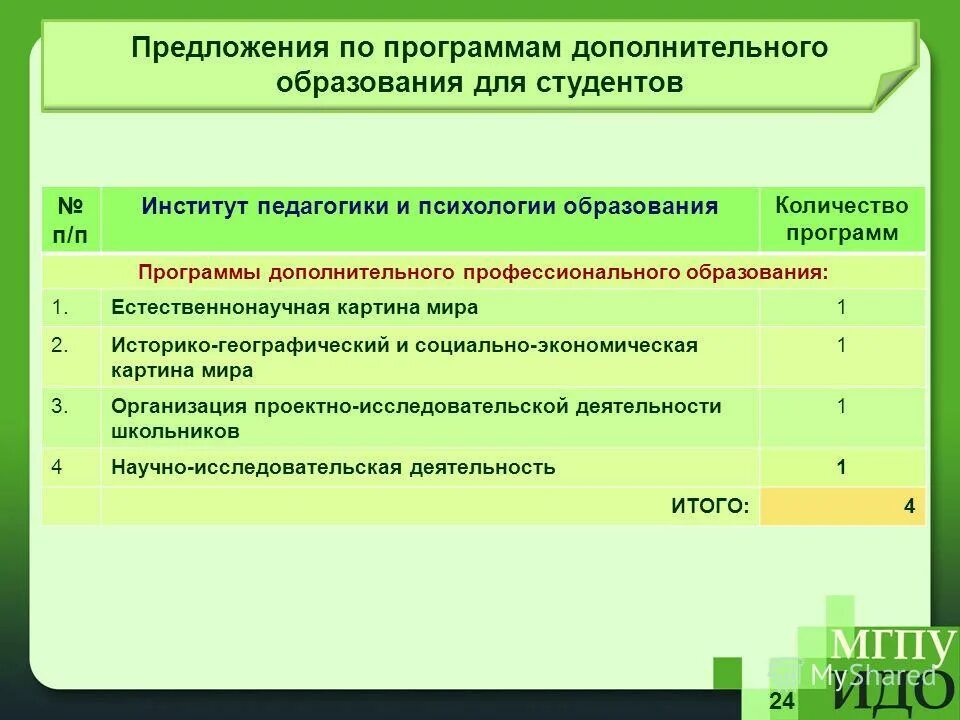 Предложения по программам дополнительного образования для студентов

| № п/п | Институт педагогики и психологии образования | Количество программ |
|---|---|---|
| Программы дополнительного профессионального образования: | | |
| 1. | Естественнонаучная картина мира | 1 |
| 2. | Историко-географический и социально-экономическая картина мира | 1 |
| 3. | Организация проектно-исследовательской деятельности школьников | 1 |
| 4 | Научно-исследовательская деятельность | 1 |
| | ИТОГО: | 4 |

МГПУ
ИДО
MyShared
24